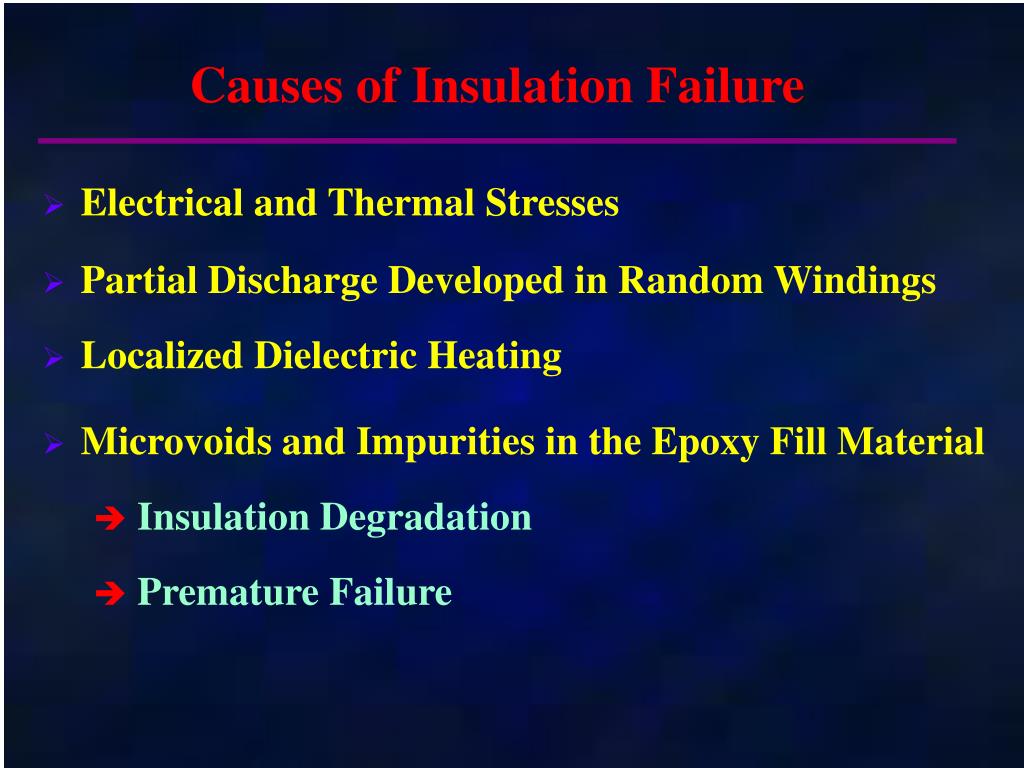 Causes of Insulation Failure

➢ Electrical and Thermal Stresses

➢ Partial Discharge Developed in Random Windings

➢ Localized Dielectric Heating

➢ Microvoids and Impurities in the Epoxy Fill Material

➔ Insulation Degradation

➔ Premature Failure